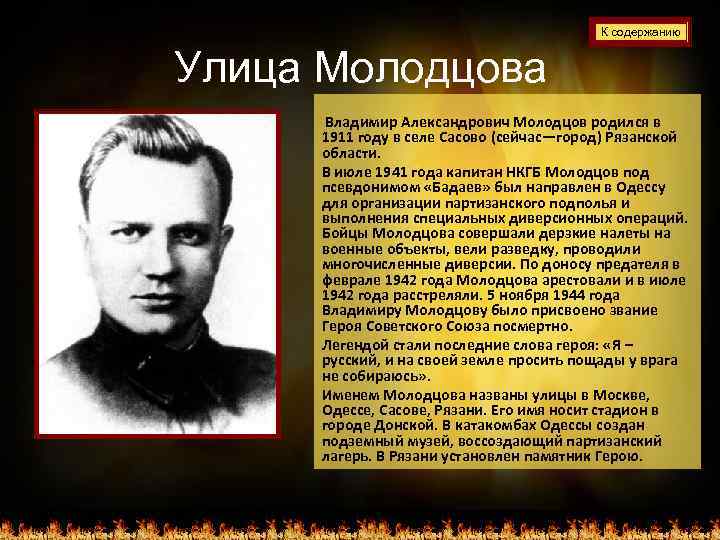 К содержанию

Улица Молодцова

Владимир Александрович Молодцов родился в 1911 году в селе Сасово (сейчас—город) Рязанской области.

В июле 1941 года капитан НКГБ Молодцов под псевдонимом «Бадаев» был направлен в Одессу для организации партизанского подполья и выполнения специальных диверсионных операций. Бойцы Молодцова совершали дерзкие налеты на военные объекты, вели разведку, проводили многочисленные диверсии. По доносу предателя в феврале 1942 года Молодцова арестовали и в июле 1942 года расстреляли. 5 ноября 1944 года Владимиру Молодцову было присвоено звание Героя Советского Союза посмертно.

Легендой стали последние слова героя: «Я – русский, и на своей земле просить пощады у врага не собираюсь».

Именем Молодцова названы улицы в Москве, Одессе, Сасове, Рязани. Его имя носит стадион в городе Донской. В катакомбах Одессы создан подземный музей, воссоздающий партизанский лагерь. В Рязани установлен памятник Герою.